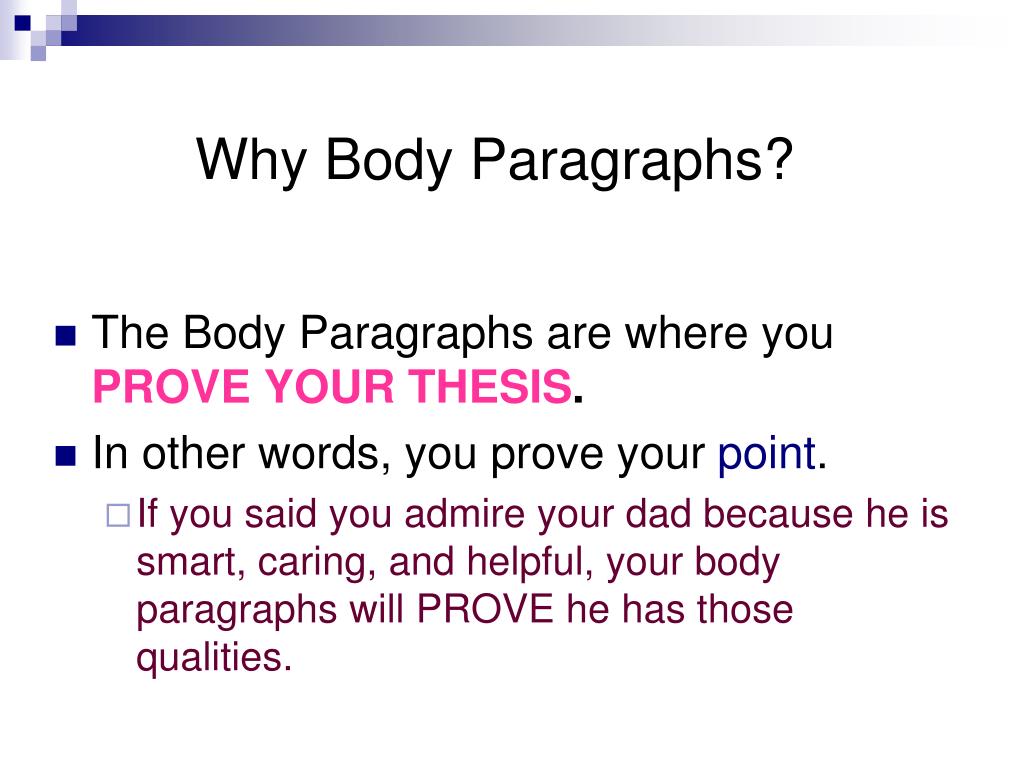 Why Body Paragraphs?

The Body Paragraphs are where you PROVE YOUR THESIS.

In other words, you prove your point.

If you said you admire your dad because he is smart, caring, and helpful, your body paragraphs will PROVE he has those qualities.